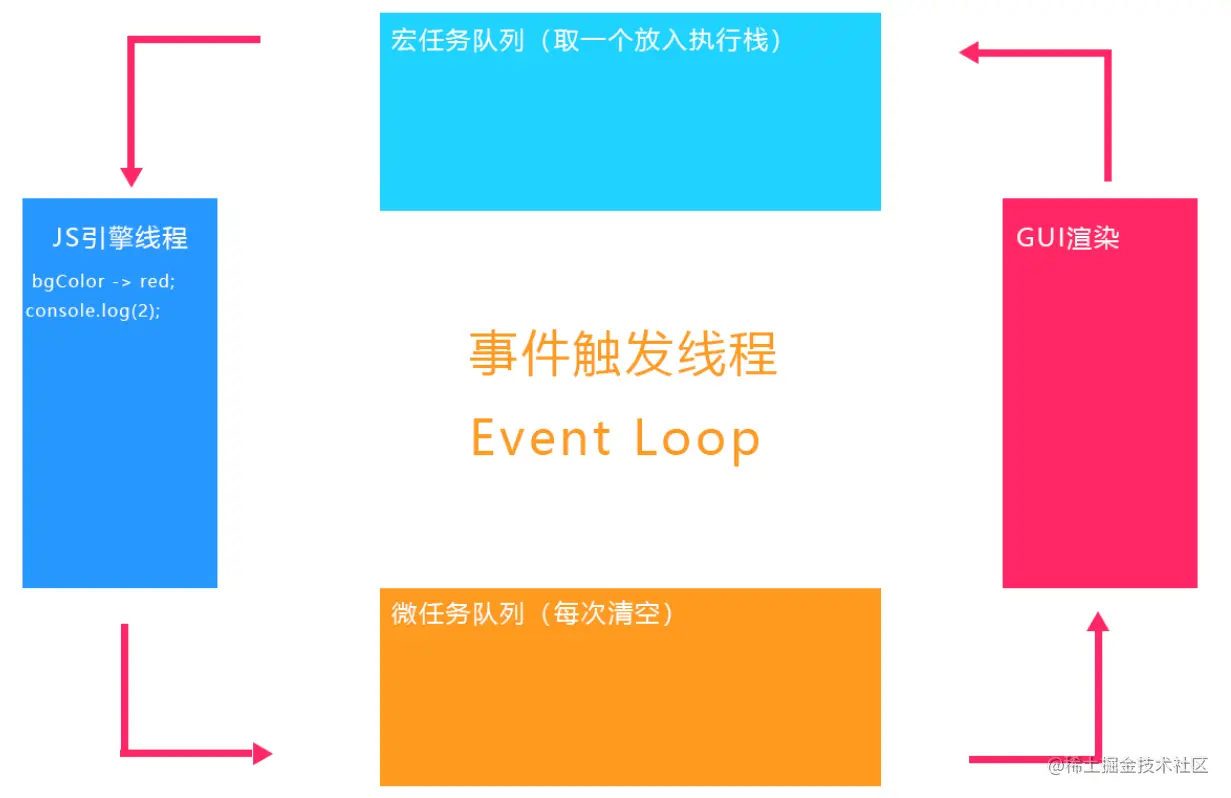 宏任务队列（取一个放入执行栈）

JS引擎线程

bgColor -> red;
console.log(2);

事件触发线程

Event Loop

GUI渲染

微任务队列（每次清空）

@稀土掘金技术社区